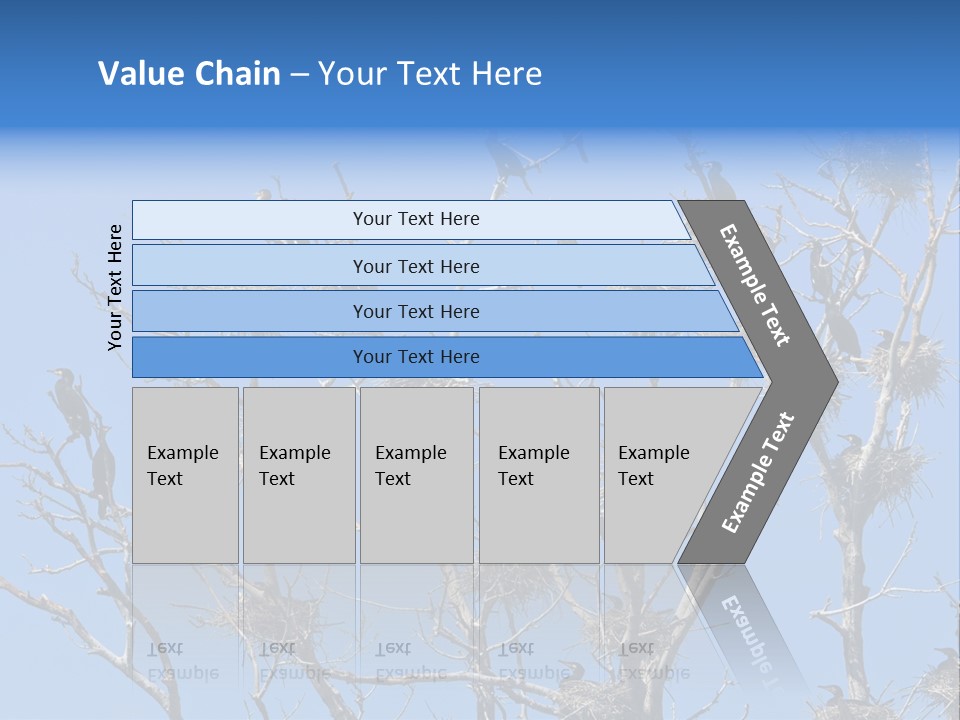 Value Chain – Your Text Here

Your Text Here

Your Text Here

Your Text Here

Your Text Here

Your Text Here

Example Text

Example Text

Example Text

Example Text

Example Text

Example Text

Example Text